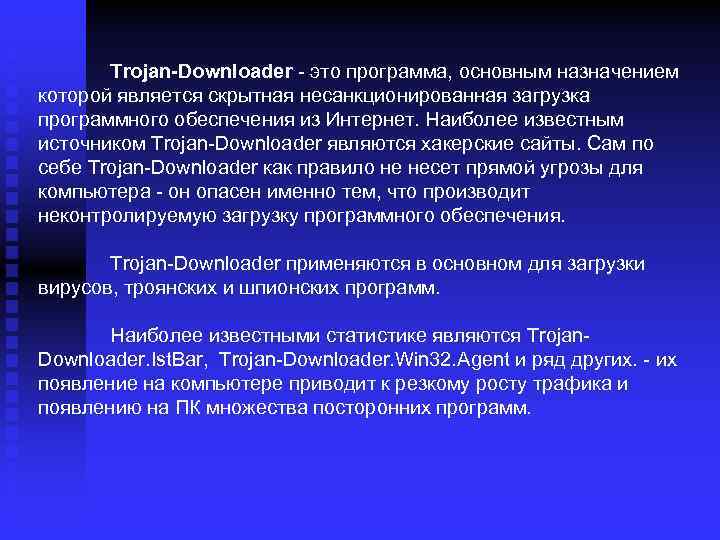 Trojan-Downloader - это программа, основным назначением которой является скрытная несанкционированная загрузка программного обеспечения из Интернет. Наиболее известным источником Trojan-Downloader являются хакерские сайты. Сам по себе Trojan-Downloader как правило не несет прямой угрозы для компьютера - он опасен именно тем, что производит неконтролируемую загрузку программного обеспечения.

Trojan-Downloader применяются в основном для загрузки вирусов, троянских и шпионских программ.

Наиболее известными статистике являются Trojan-Downloader.IstBar, Trojan-Downloader.Win32.Agent и ряд других. - их появление на компьютере приводит к резкому росту трафика и появлению на ПК множества посторонних программ.